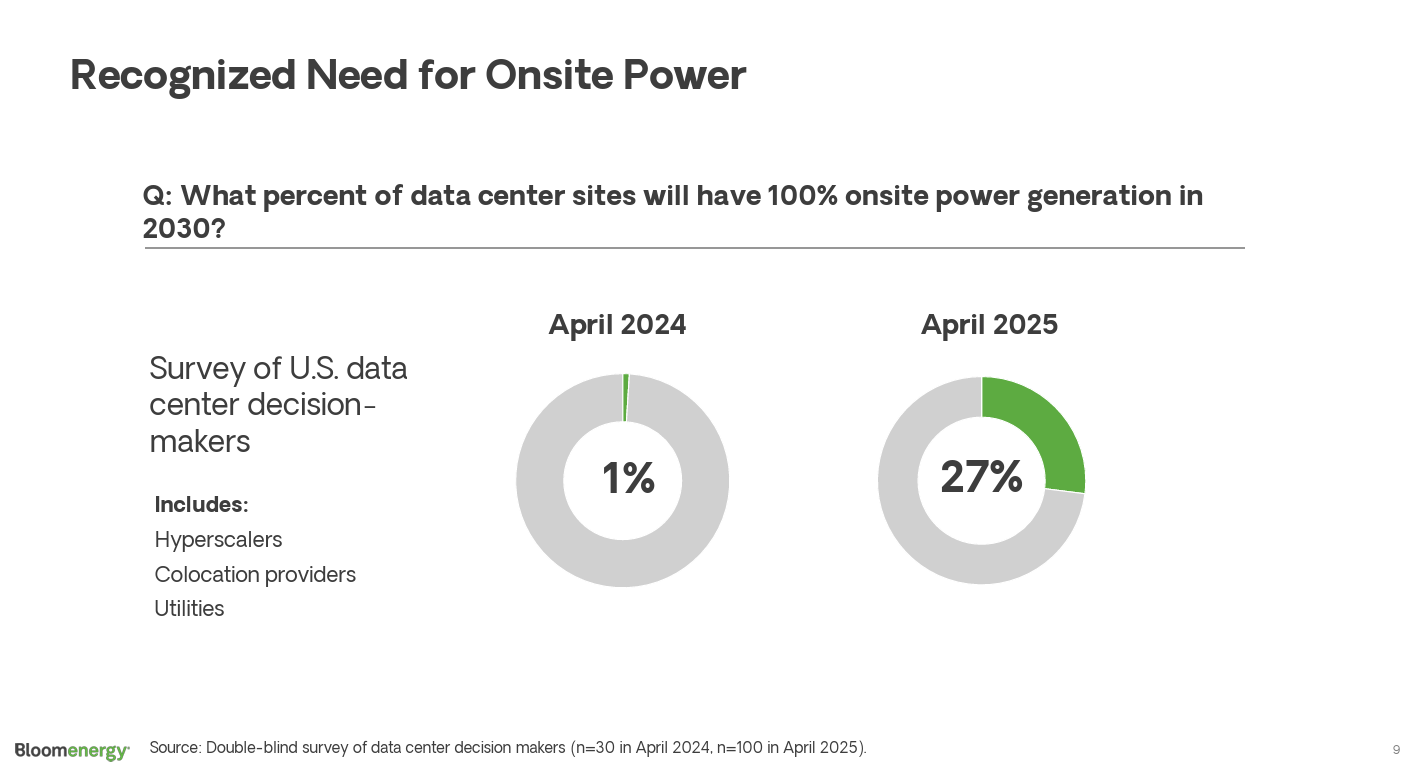 Recognized Need for Onsite Power

Q: What percent of data center sites will have 100% onsite power generation in 2030?

Survey of U.S. data center decision-makers

Includes:
Hyperscalers
Colocation providers
Utilities

April 2024

1%

April 2025

27%

Bloomenergy

Source: Double-blind survey of data center decision makers (n=30 in April 2024, n=100 in April 2025).

9